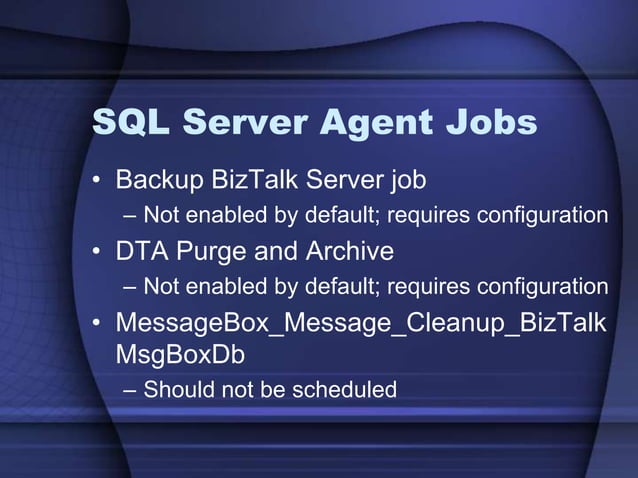 SQL Server Agent Jobs

• Backup BizTalk Server job
– Not enabled by default; requires configuration
• DTA Purge and Archive
– Not enabled by default; requires configuration
• MessageBox_Message_Cleanup_BizTalk MsgBoxDb
– Should not be scheduled